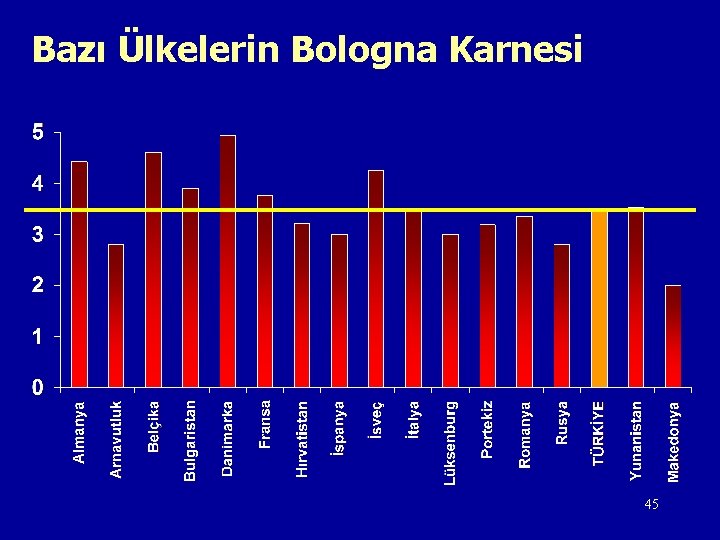 Bazı Ülkelerin Bologna Karnesi

5
4
3
2
1
0

Almanya
Arnavutluk
Belçika
Bulgaristan
Danimarka
Fransa
Hırvatistan
İspanya
İsveç
İtalya
Lüksenburg
Portekiz
Romanya
Rusya
TÜRKİYE
Yunanistan
Makedonya

45